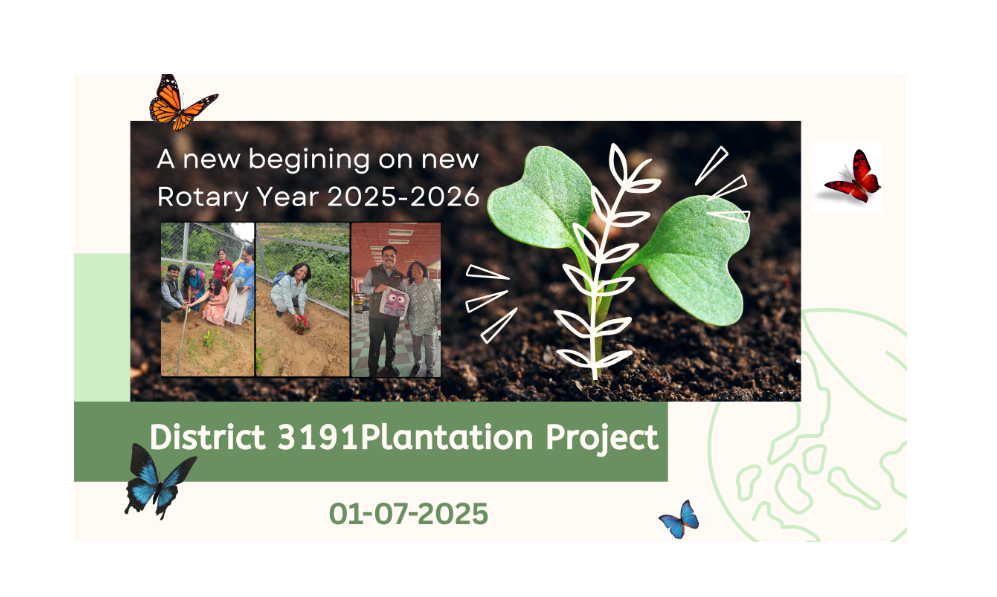 A new begining on new Rotary Year 2025-2026

District 3191Plantation Project

01-07-2025